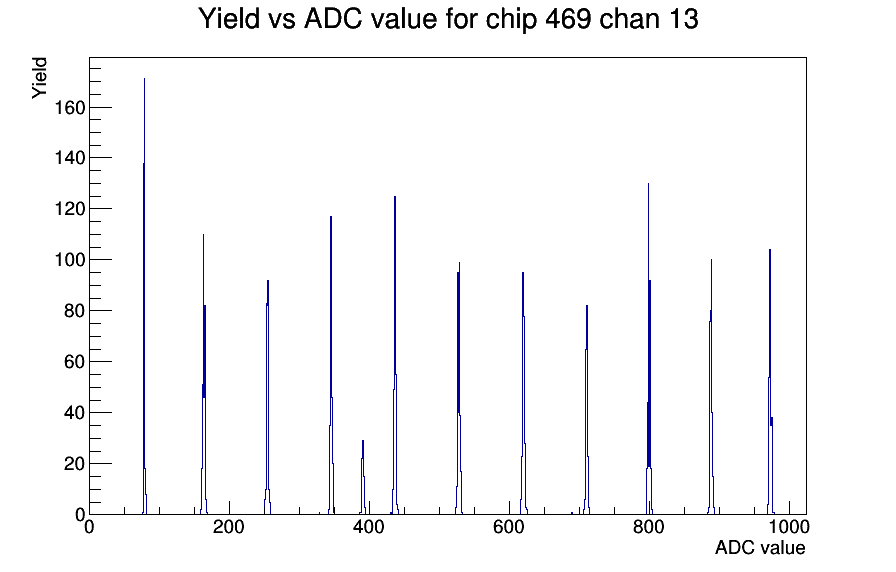 Yield vs ADC value for chip 469 chan 13

Yield

160
140
120
100
80
60
40
20
0

0
200
400
600
800
1000

ADC value